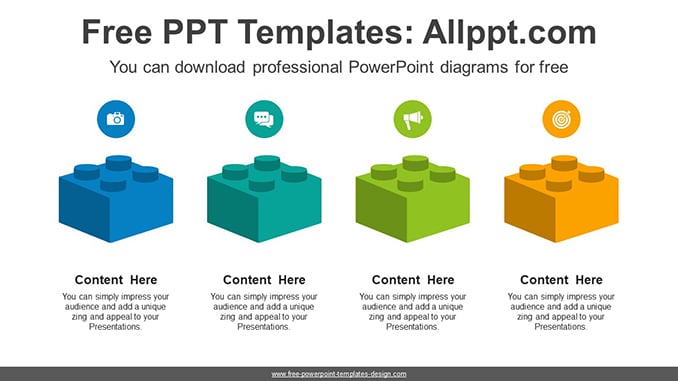 Free PPT Templates: Allppt.com

You can download professional PowerPoint diagrams for free

Content Here

You can simply impress your audience and add a unique zing and appeal to your Presentations.

Content Here

You can simply impress your audience and add a unique zing and appeal to your Presentations.

Content Here

You can simply impress your audience and add a unique zing and appeal to your Presentations.

Content Here

You can simply impress your audience and add a unique zing and appeal to your Presentations.

www.free-powerpoint-templates-design.com